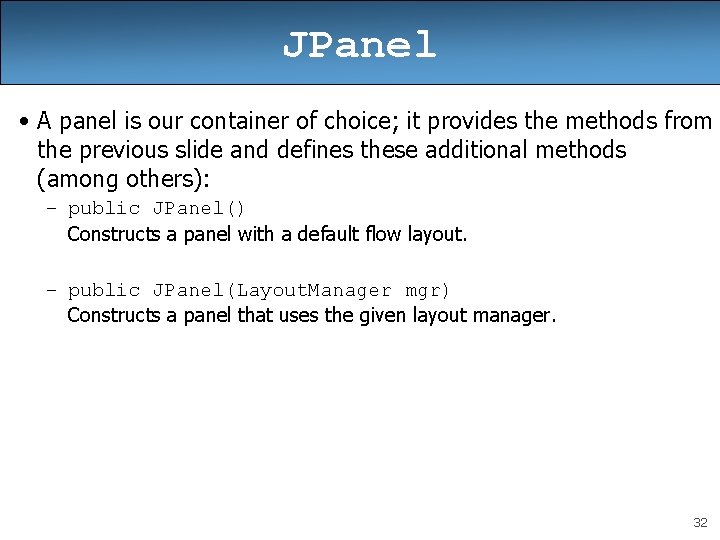 JPanel

• A panel is our container of choice; it provides the methods from the previous slide and defines these additional methods (among others):

– public JPanel()
Constructs a panel with a default flow layout.

– public JPanel(LayoutManager mgr)
Constructs a panel that uses the given layout manager.

32